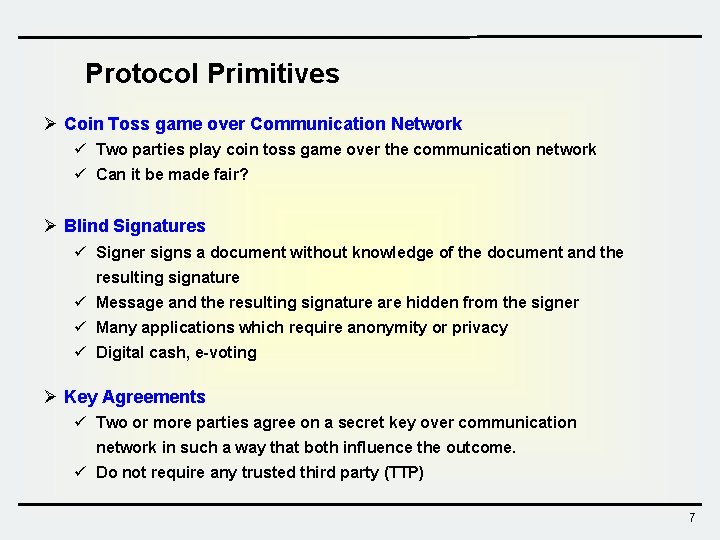 Protocol Primitives

➢ Coin Toss game over Communication Network
✓ Two parties play coin toss game over the communication network
✓ Can it be made fair?

➢ Blind Signatures
✓ Signer signs a document without knowledge of the document and the resulting signature
✓ Message and the resulting signature are hidden from the signer
✓ Many applications which require anonymity or privacy
✓ Digital cash, e-voting

➢ Key Agreements
✓ Two or more parties agree on a secret key over communication network in such a way that both influence the outcome.
✓ Do not require any trusted third party (TTP)

7